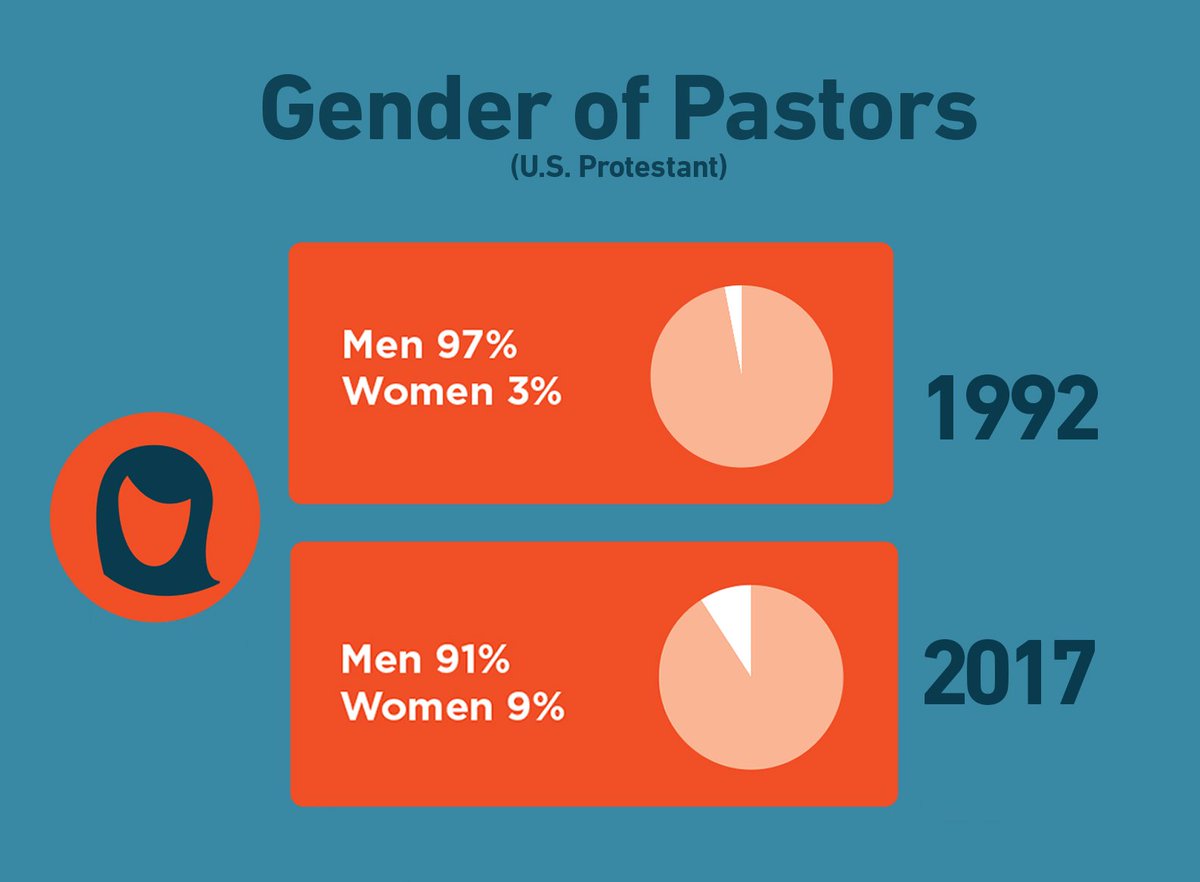 Gender of Pastors
(U.S. Protestant)

Men 97%
Women 3%

1992

Men 91%
Women 9%

2017